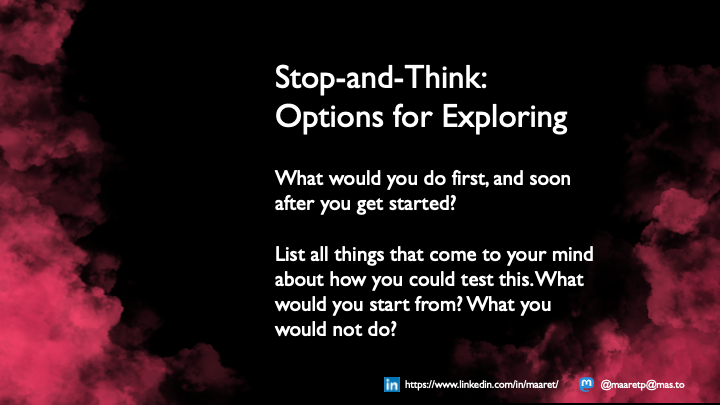 Stop-and-Think:
Options for Exploring

What would you do first, and soon after you get started?

List all things that come to your mind about how you could test this. What would you start from? What you would not do?

https://www.linkedin.com/in/maaret/ @maaretp@mas.to